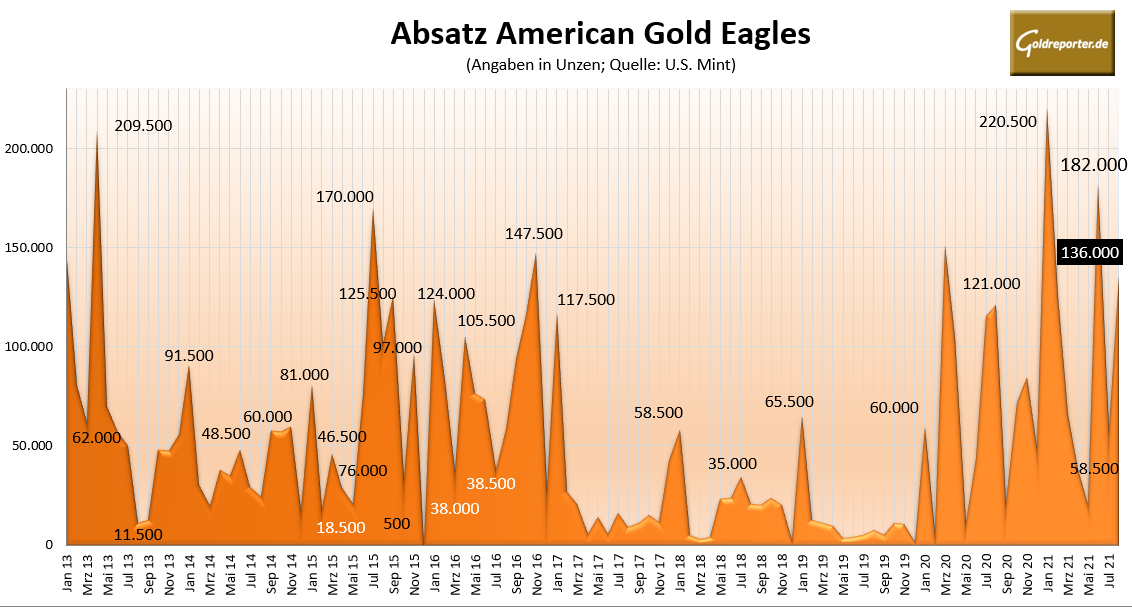 Absatz American Gold Eagles
(Angaben in Unzen; Quelle: U.S. Mint)

Goldreporter.de

200.000
150.000
100.000
50.000
0

209.500
62.000
11.500
91.500
48.500
60.000
81.000
46.500
18.500
76.000
170.000
125.500
97.000
500
124.000
38.000
105.500
38.500
147.500
117.500
58.500
35.000
65.500
60.000
121.000
220.500
182.000
136.000
58.500

Jan 13
Mrz 13
Mai 13
Jul 13
Sep 13
Nov 13
Jan 14
Mrz 14
Mai 14
Jul 14
Sep 14
Nov 14
Jan 15
Mrz 15
Mai 15
Jul 15
Sep 15
Nov 15
Jan 16
Mrz 16
Mai 16
Jul 16
Sep 16
Nov 16
Jan 17
Mrz 17
Mai 17
Jul 17
Sep 17
Nov 17
Jan 18
Mrz 18
Mai 18
Jul 18
Sep 18
Nov 18
Jan 19
Mrz 19
Mai 19
Jul 19
Sep 19
Nov 19
Jan 20
Mrz 20
Mai 20
Jul 20
Sep 20
Nov 20
Jan 21
Mrz 21
Mai 21
Jul 21